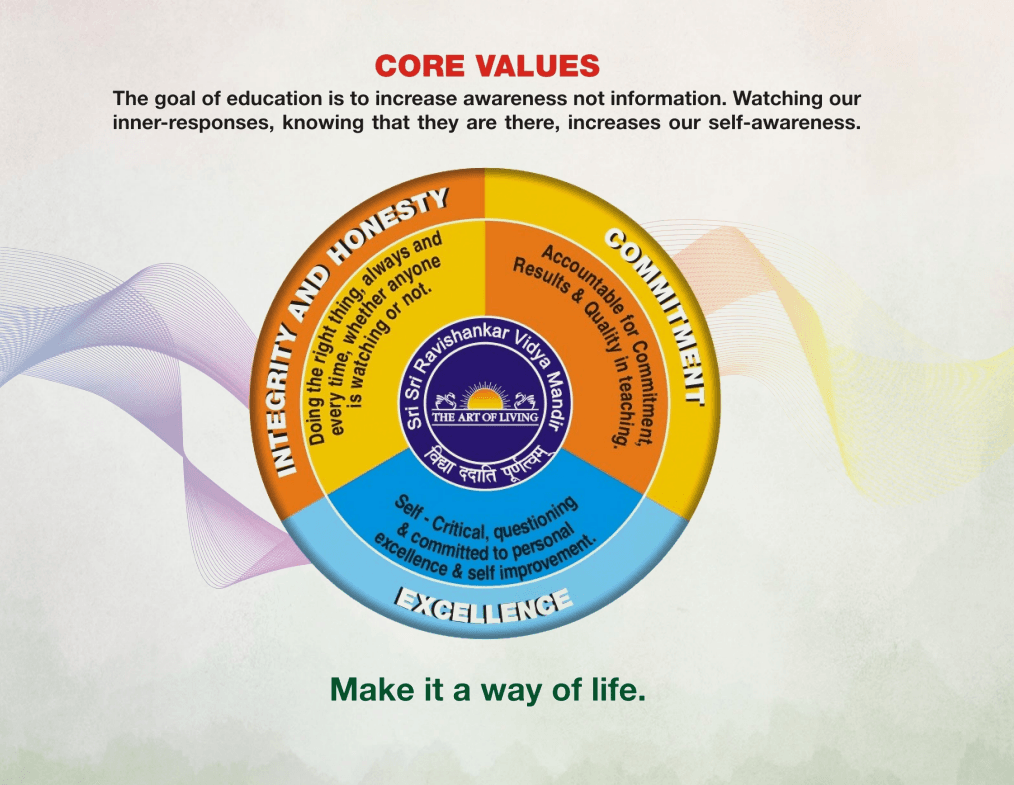 CORE VALUES

The goal of education is to increase awareness not information. Watching our inner-responses, knowing that they are there, increases our self-awareness.

INTEGRITY AND HONESTY

Doing the right thing, always and every time, whether anyone is watching or not.

COMMITMENT

Accountable for Commitment, Results & Quality in teaching.

Sri Sri Ravishankar Vidya Mandir

THE ART OF LIVING

विद्या ददाति पूर्णत्वम्

Self - Critical, questioning & committed to personal excellence & self improvement.

EXCELLENCE

Make it a way of life.